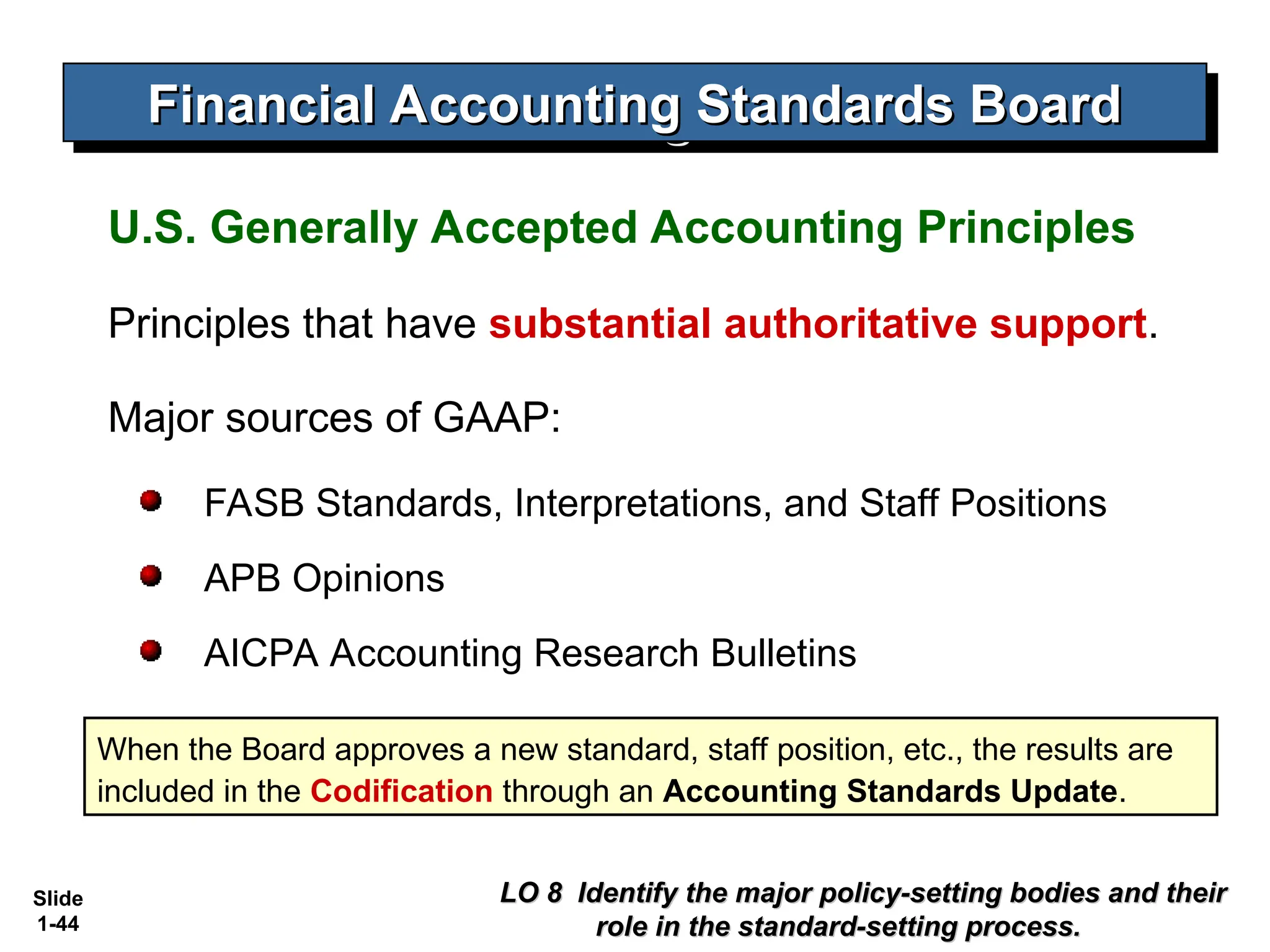 Financial Accounting Standards Board

U.S. Generally Accepted Accounting Principles

Principles that have substantial authoritative support.

Major sources of GAAP:

FASB Standards, Interpretations, and Staff Positions

APB Opinions

AICPA Accounting Research Bulletins

When the Board approves a new standard, staff position, etc., the results are included in the Codification through an Accounting Standards Update.

Slide 1-44

LO 8 Identify the major policy-setting bodies and their role in the standard-setting process.